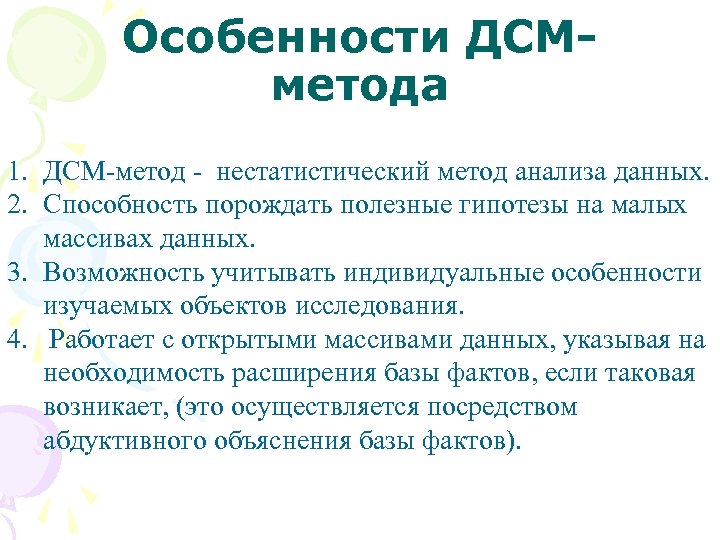 Особенности ДСМ-метода

1. ДСМ-метод - нестатистический метод анализа данных.
2. Способность порождать полезные гипотезы на малых массивах данных.
3. Возможность учитывать индивидуальные особенности изучаемых объектов исследования.
4. Работает с открытыми массивами данных, указывая на необходимость расширения базы фактов, если таковая возникает, (это осуществляется посредством абдуктивного объяснения базы фактов).